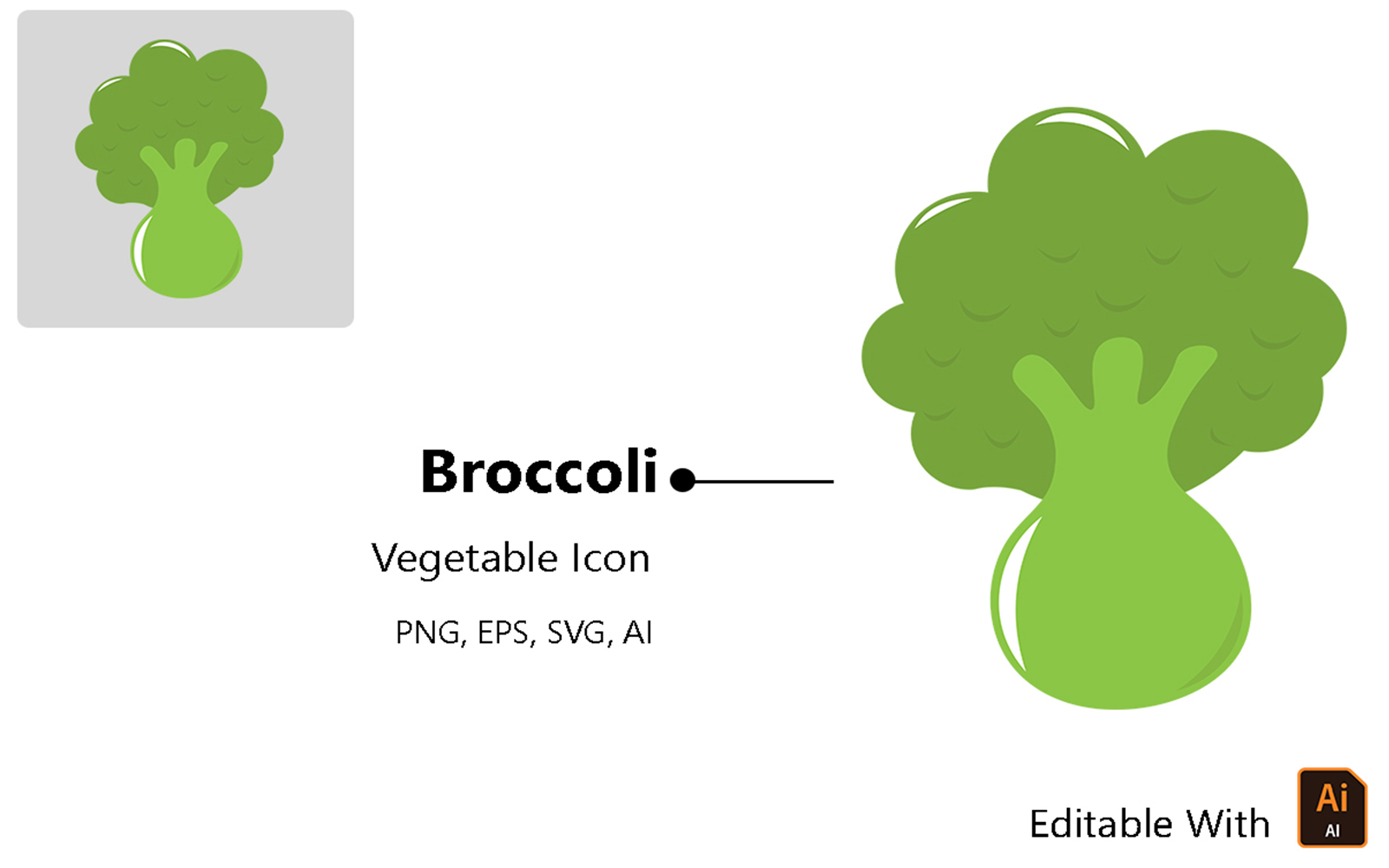 Broccoli

Vegetable Icon

PNG, EPS, SVG, AI

Editable With

Ai
AI